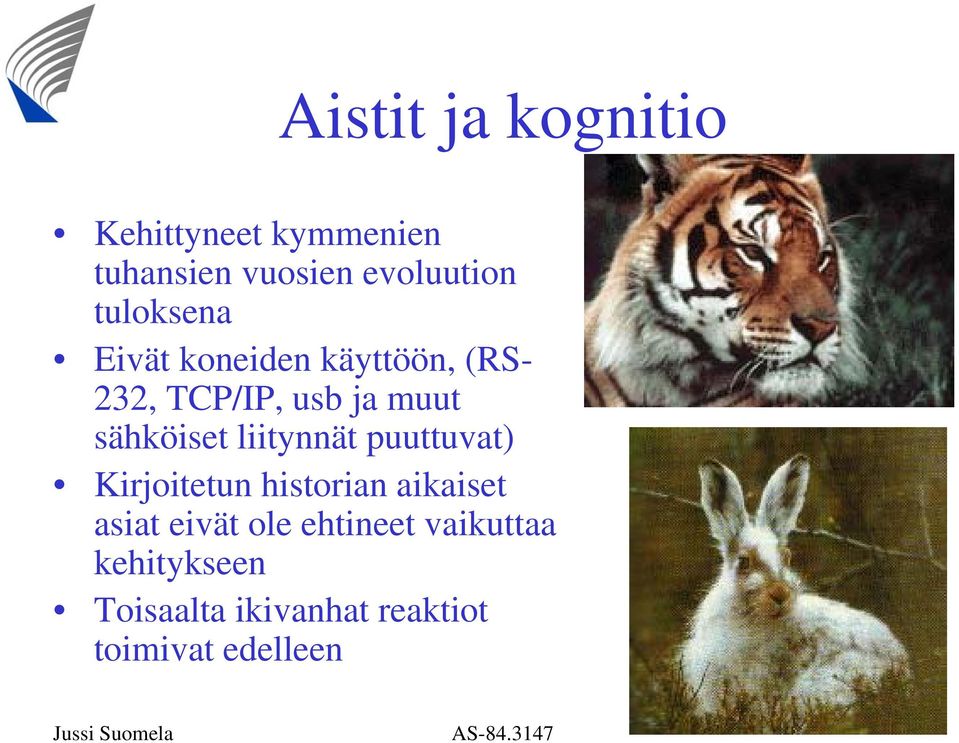 Aistit ja kognitio

• Kehittyneet kymmenien tuhansien vuosien evoluution tuloksena
• Eivät koneiden käyttöön, (RS-232, TCP/IP, usb ja muut sähköiset liitynnät puuttuvat)
• Kirjoitetun historian aikaiset asiat eivät ole ehtineet vaikuttaa kehitykseen
• Toisaalta ikivanhat reaktiot toimivat edelleen

Jussi Suomela
AS-84.3147